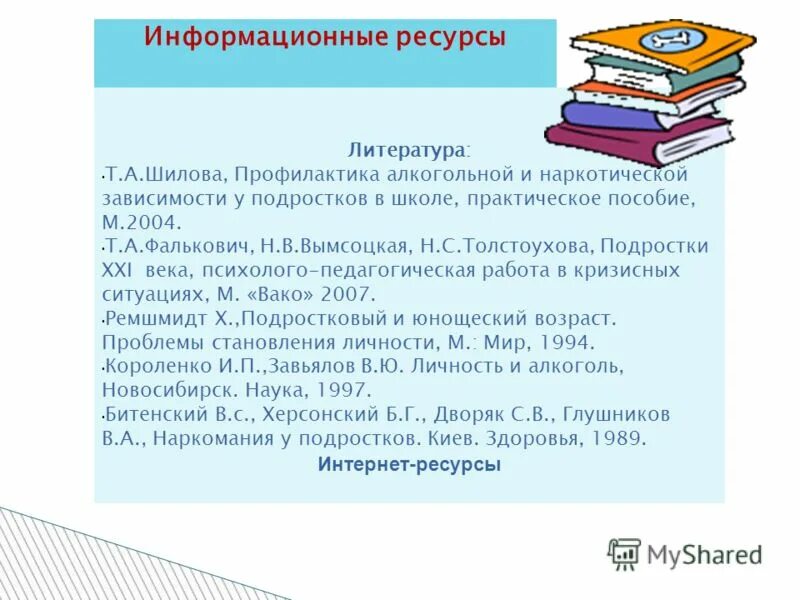 Информационные ресурсы

Литература:

•Т.А.Шилова, Профилактика алкогольной и наркотической зависимости у подростков в школе, практическое пособие, М.2004.

•Т.А.Фалькович, Н.В.Вымсоцкая, Н.С.Толстоухова, Подростки XXI века, психолого-педагогическая работа в кризисных ситуациях, М. «Вако» 2007.

•Ремшмидт Х.,Подростковый и юнощеский возраст. Проблемы становления личности, М.: Мир, 1994.

•Короленко И.П.,Завьялов В.Ю. Личность и алкоголь, Новосибирск. Наука, 1997.

•Битенский В.с., Херсонский Б.Г., Дворяк С.В., Глушников В.А., Наркомания у подростков. Киев. Здоровья, 1989.

Интернет-ресурсы

MyShared